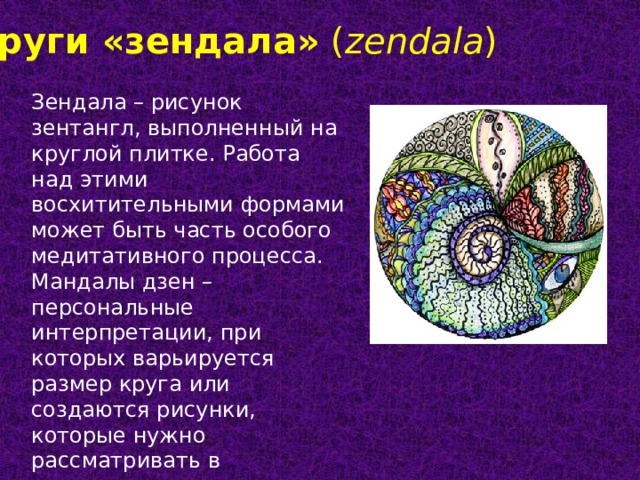 руги «зендала» (zendala)

Зендала – рисунок зентангл, выполненный на круглой плитке. Работа над этими восхитительными формами может быть часть особого медитативного процесса. Мандалы дзен – персональные интерпретации, при которых варьируется размер круга или создаются рисунки, которые нужно рассматривать в